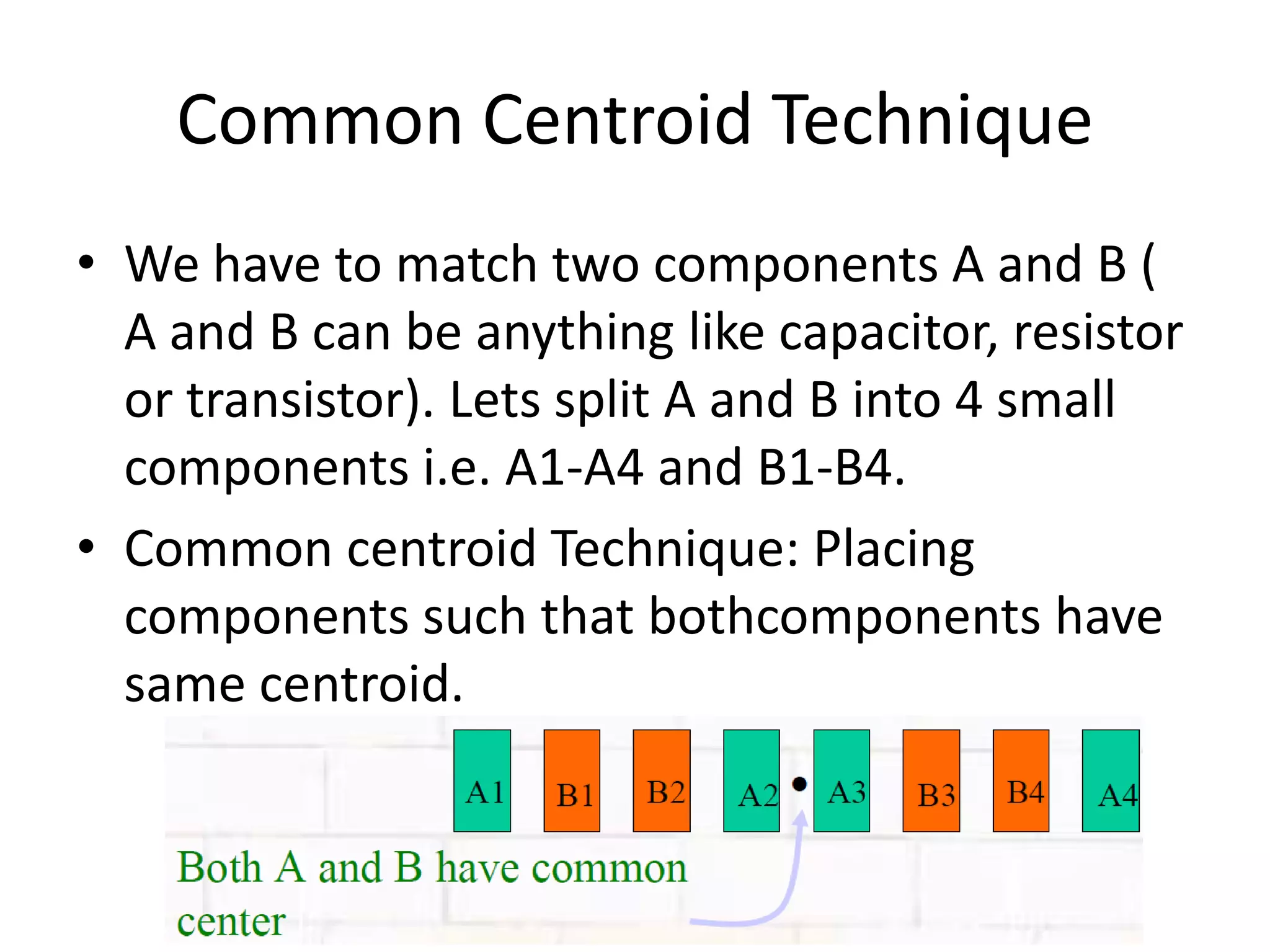 Common Centroid Technique

• We have to match two components A and B ( A and B can be anything like capacitor, resistor or transistor). Lets split A and B into 4 small components i.e. A1-A4 and B1-B4.

• Common centroid Technique: Placing components such that bothcomponents have same centroid.

A1 B1 B2 A2 A3 B3 B4 A4

Both A and B have common center